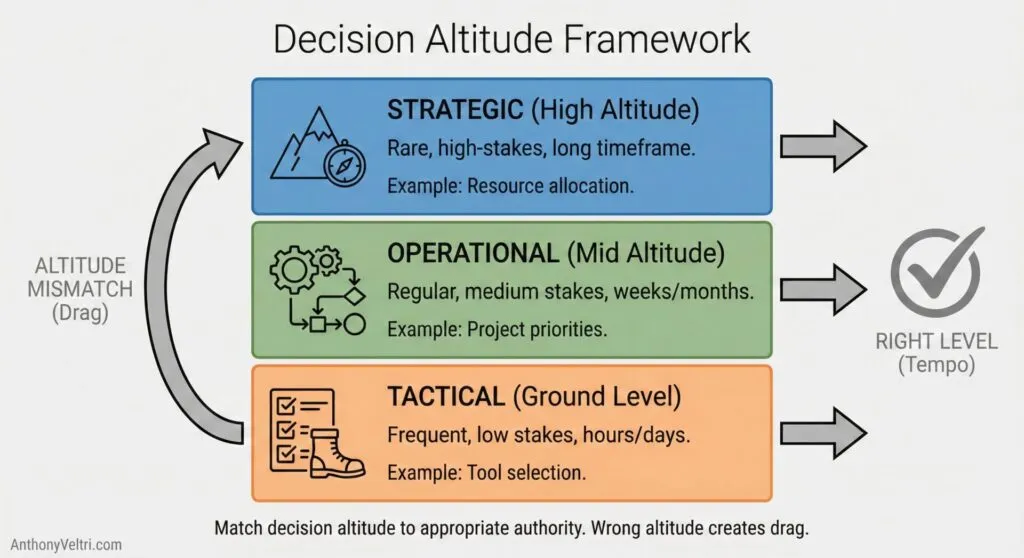 Decision Altitude Framework

ALTITUDE MISMATCH (Drag)

STRATEGIC (High Altitude)
Rare, high-stakes, long timeframe.
Example: Resource allocation.

OPERATIONAL (Mid Altitude)
Regular, medium stakes, weeks/months.
Example: Project priorities.

TACTICAL (Ground Level)
Frequent, low stakes, hours/days.
Example: Tool selection.

RIGHT LEVEL (Tempo)

Match decision altitude to appropriate authority. Wrong altitude creates drag.

AnthonyVeltri.com